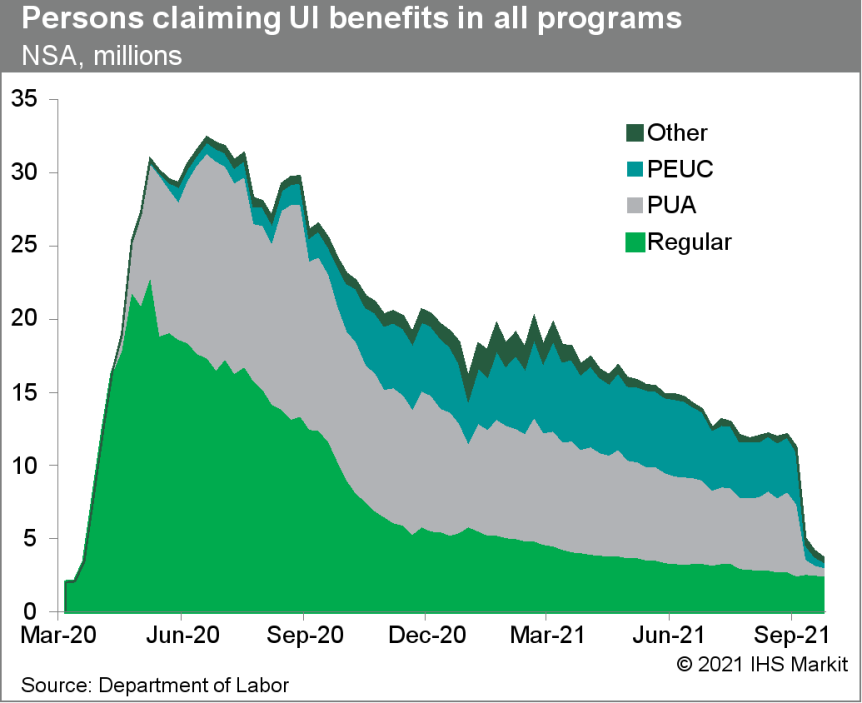 Persons claiming UI benefits in all programs
NSA, millions

35
30
25
20
15
10
5
0

Other
PEUC
PUA
Regular

Mar-20
Jun-20
Sep-20
Dec-20
Mar-21
Jun-21
Sep-21

© 2021 IHS Markit

Source: Department of Labor